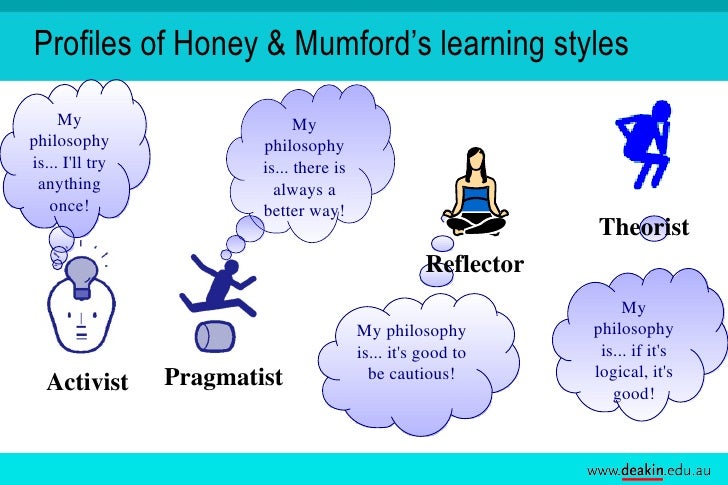 Profiles of Honey & Mumford's learning styles

My philosophy is... I'll try anything once!

Activist

My philosophy is... there is always a better way!

Pragmatist

Reflector

My philosophy is... it's good to be cautious!

Theorist

My philosophy is... if it's logical, it's good!

www.deakin.edu.au